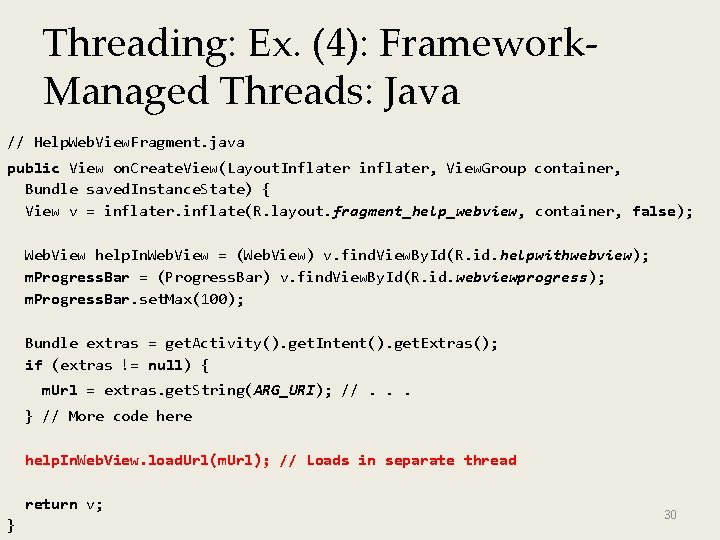 Threading: Ex. (4): Framework-Managed Threads: Java

// HelpWebViewFragment.java
public View onCreateView(LayoutInflater inflater, ViewGroup container,
  Bundle savedInstanceState) {
  View v = inflater.inflate(R.layout.fragment_help_webview, container, false);

  WebView helpInWebView = (WebView) v.findViewById(R.id.helpwithwebview);
  mProgressBar = (ProgressBar) v.findViewById(R.id.webviewprogress);
  mProgressBar.setMax(100);

  Bundle extras = getActivity().getIntent().getExtras();
  if (extras != null) {
    mUrl = extras.getString(ARG_URI); // . . .
  } // More code here

  helpInWebView.loadUrl(mUrl); // Loads in separate thread

  return v;
}

30